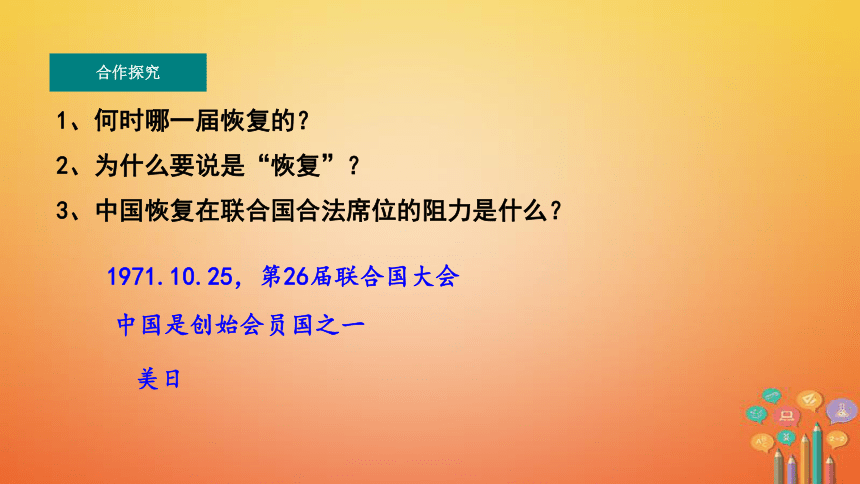 合作探究

1、何时哪一届恢复的？

2、为什么要说是“恢复”？

3、中国恢复在联合国合法席位的阻力是什么？

1971.10.25，第26届联合国大会

中国是创始会员国之一

美日